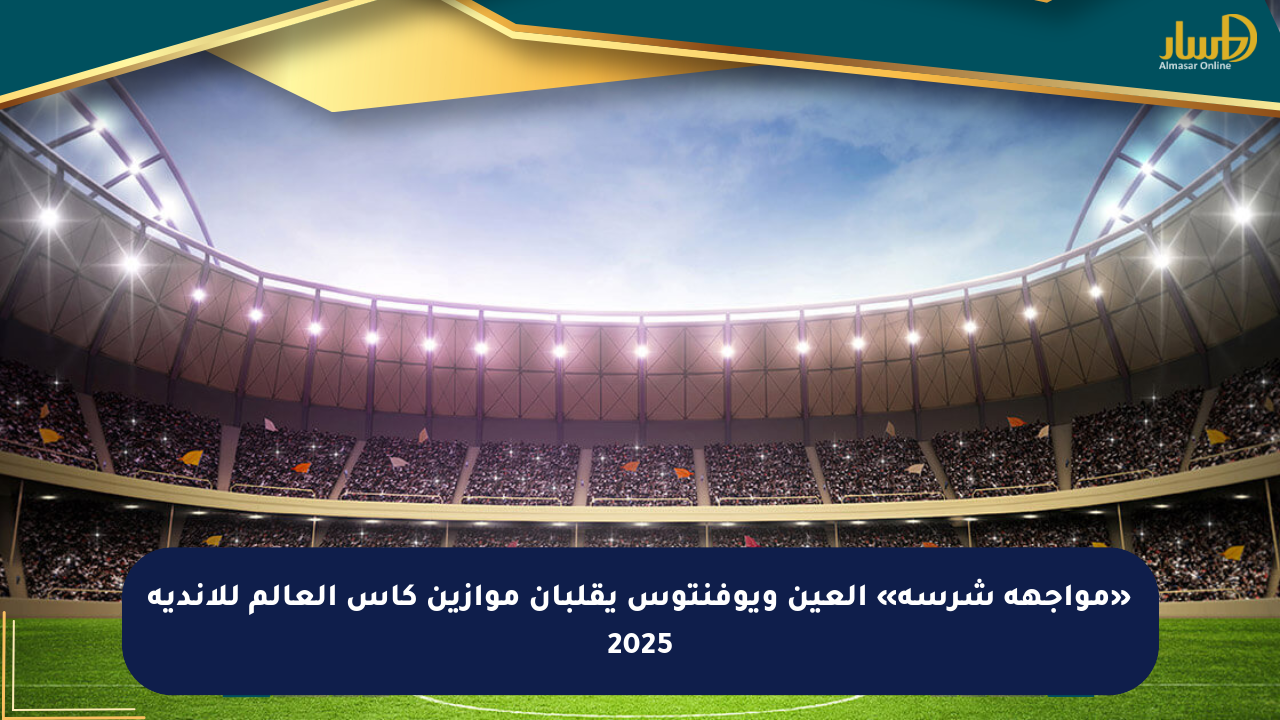 المسار
Almasar Online

«مواجهه شرسه» العين ويوفنتوس يقلبان موازين كاس العالم للانديه 2025